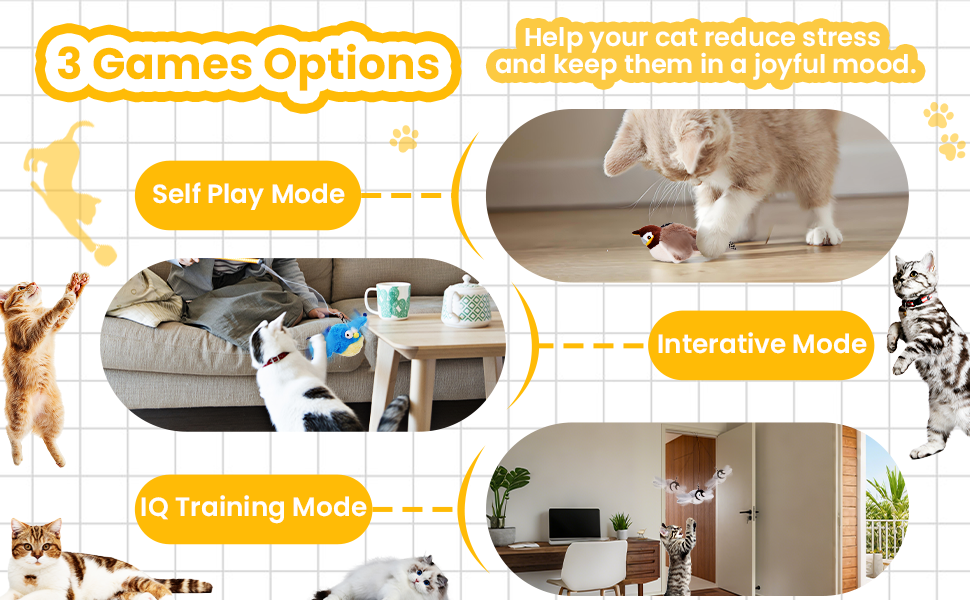 3 Games Options

Help your cat reduce stress and keep them in a joyful mood.

Self Play Mode

Interative Mode

IQ Training Mode